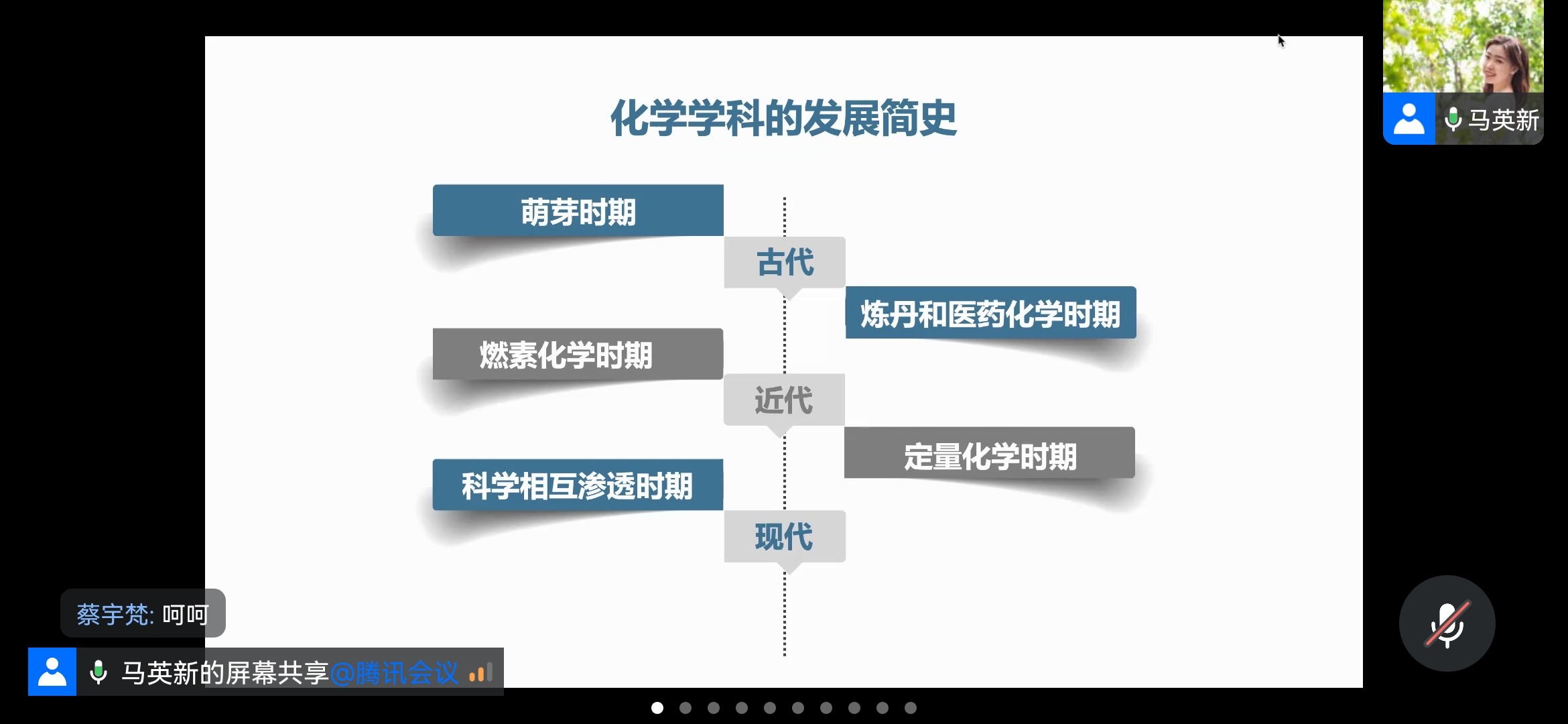 马英新

化学学科的发展简史

萌芽时期

古代

炼丹和医药化学时期

燃素化学时期

近代

定量化学时期

科学相互渗透时期

现代

蔡宇梵: 呵呵

马英新的屏幕共享@腾讯会议